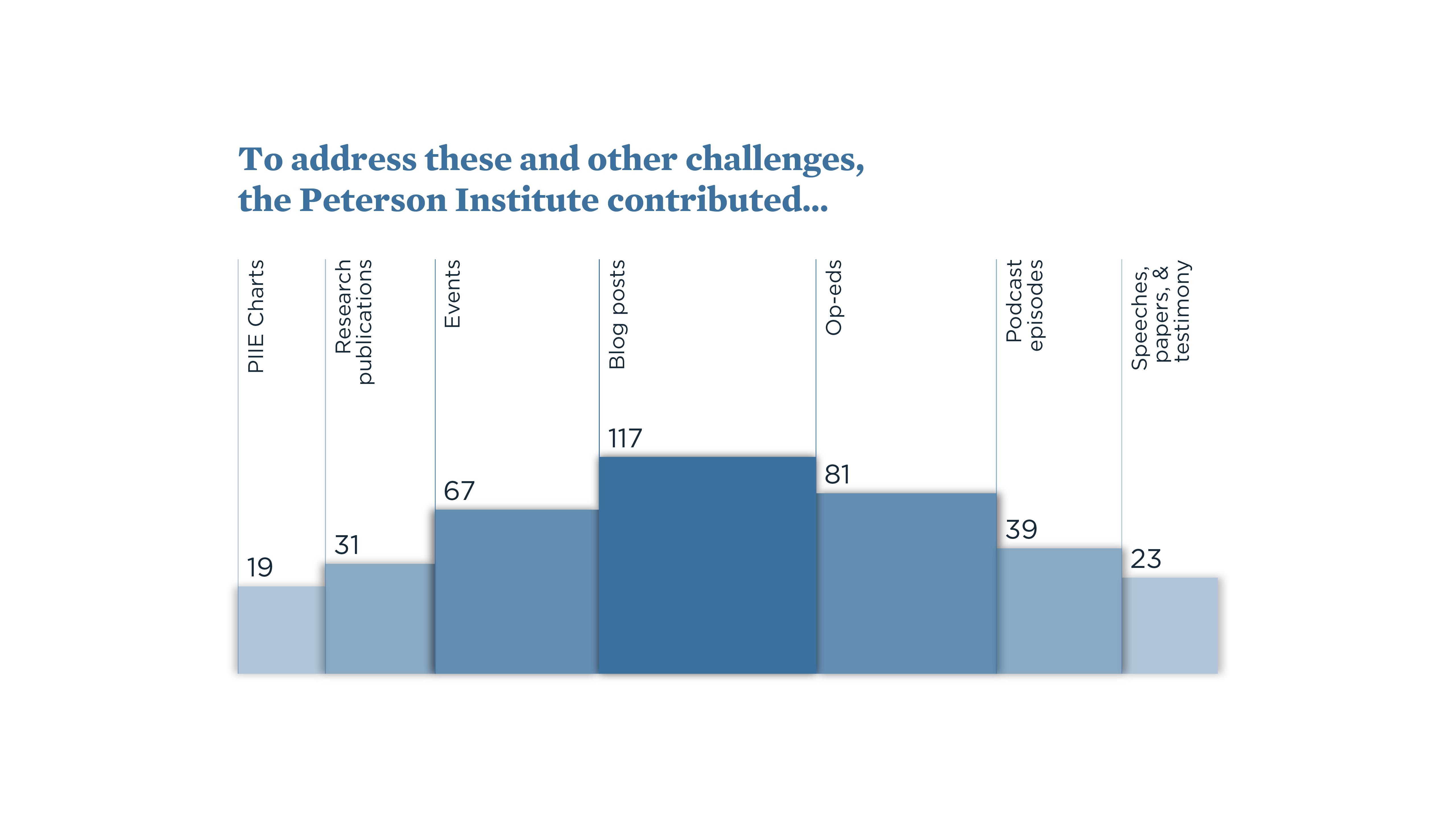 To address these and other challenges, the Peterson Institute contributed...

PIIE Charts
19

Research publications
31

Events
67

Blog posts
117

Op-eds
81

Podcast episodes
39

Speeches, papers, & testimony
23